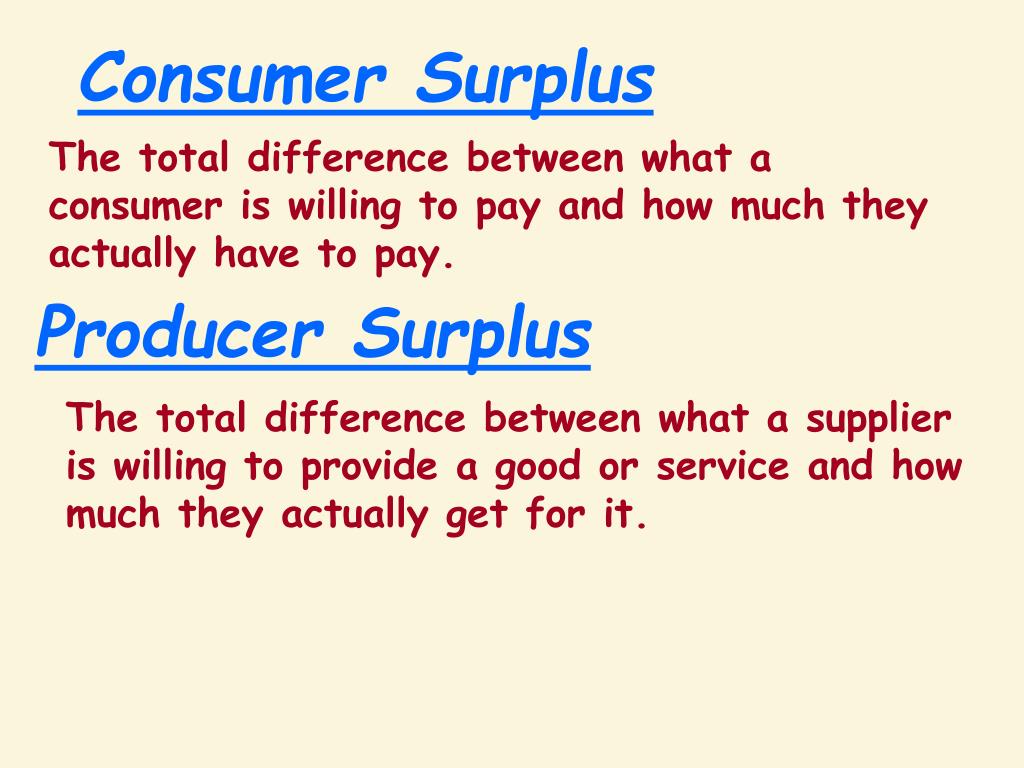 Consumer Surplus

The total difference between what a consumer is willing to pay and how much they actually have to pay.

Producer Surplus

The total difference between what a supplier is willing to provide a good or service and how much they actually get for it.